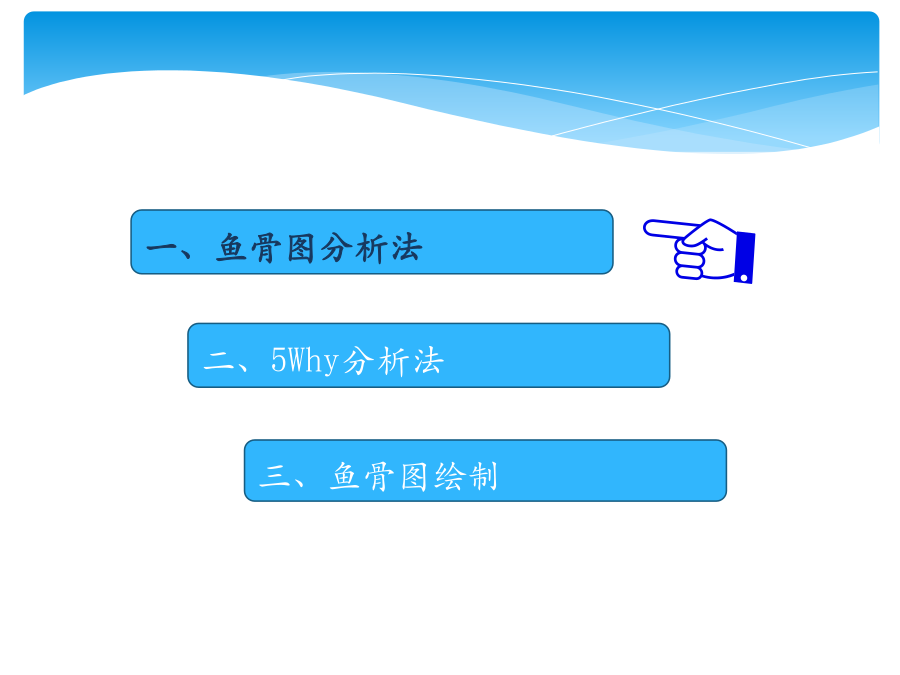 一、鱼骨图分析法

二、5Why分析法

三、鱼骨图绘制